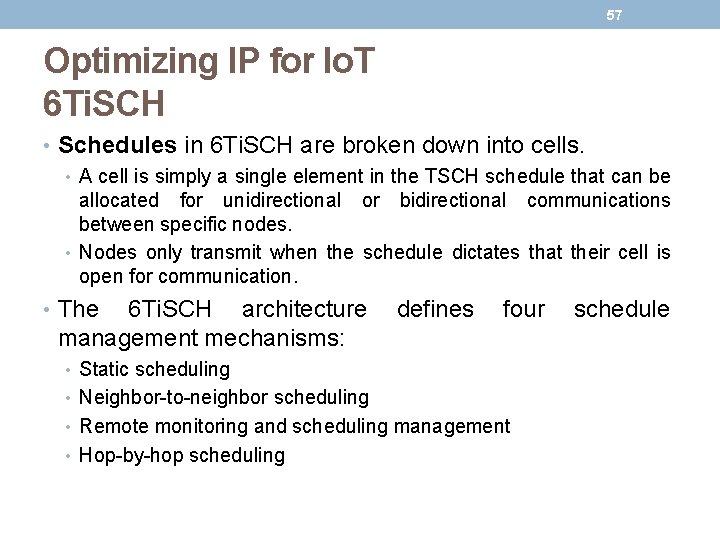 57

Optimizing IP for IoT
6TiSCH

• Schedules in 6TiSCH are broken down into cells.
  • A cell is simply a single element in the TSCH schedule that can be allocated for unidirectional or bidirectional communications between specific nodes.
  • Nodes only transmit when the schedule dictates that their cell is open for communication.
• The 6TiSCH architecture defines four schedule management mechanisms:
  • Static scheduling
  • Neighbor-to-neighbor scheduling
  • Remote monitoring and scheduling management
  • Hop-by-hop scheduling